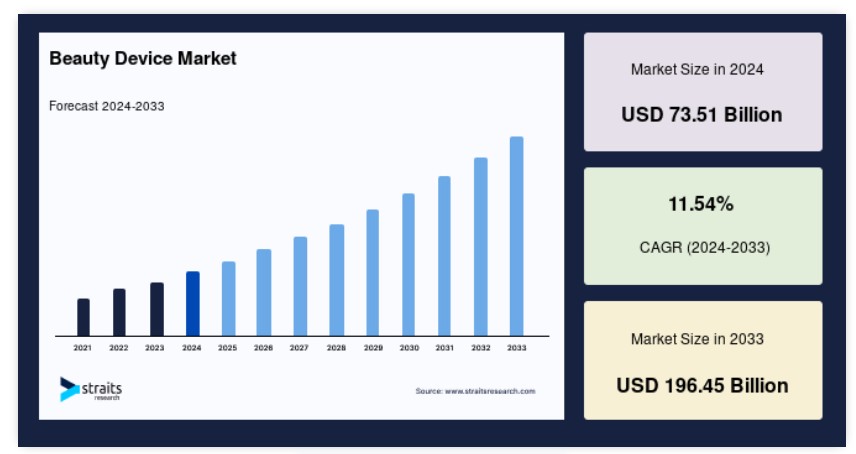 Beauty Device Market

Forecast 2024-2033

2021 2022 2023 2024 2025 2026 2027 2028 2029 2030 2031 2032 2033

straits research

Source: www.straitsresearch.com

Market Size in 2024

USD 73.51 Billion

11.54%

CAGR (2024-2033)

Market Size in 2033

USD 196.45 Billion